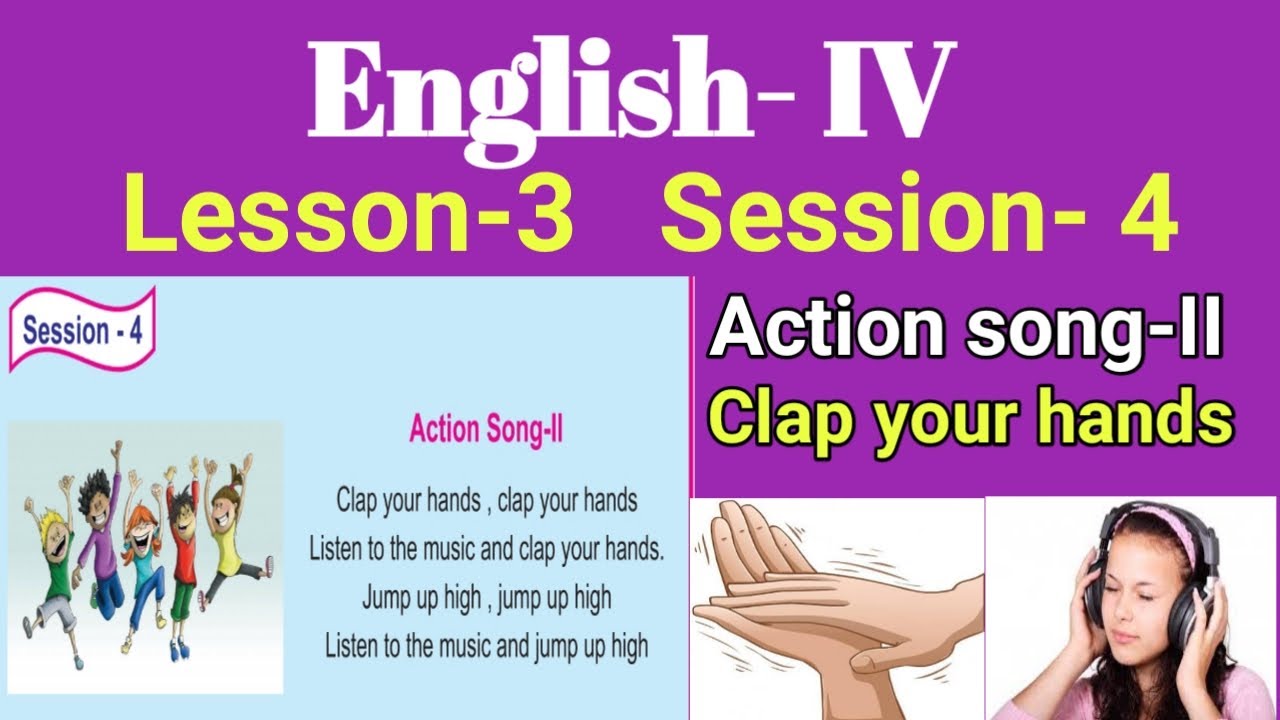 English- IV
Lesson-3 Session- 4

Session - 4

Action Song-II

Clap your hands , clap your hands
Listen to the music and clap your hands.
Jump up high , jump up high
Listen to the music and jump up high

Action song-II
Clap your hands